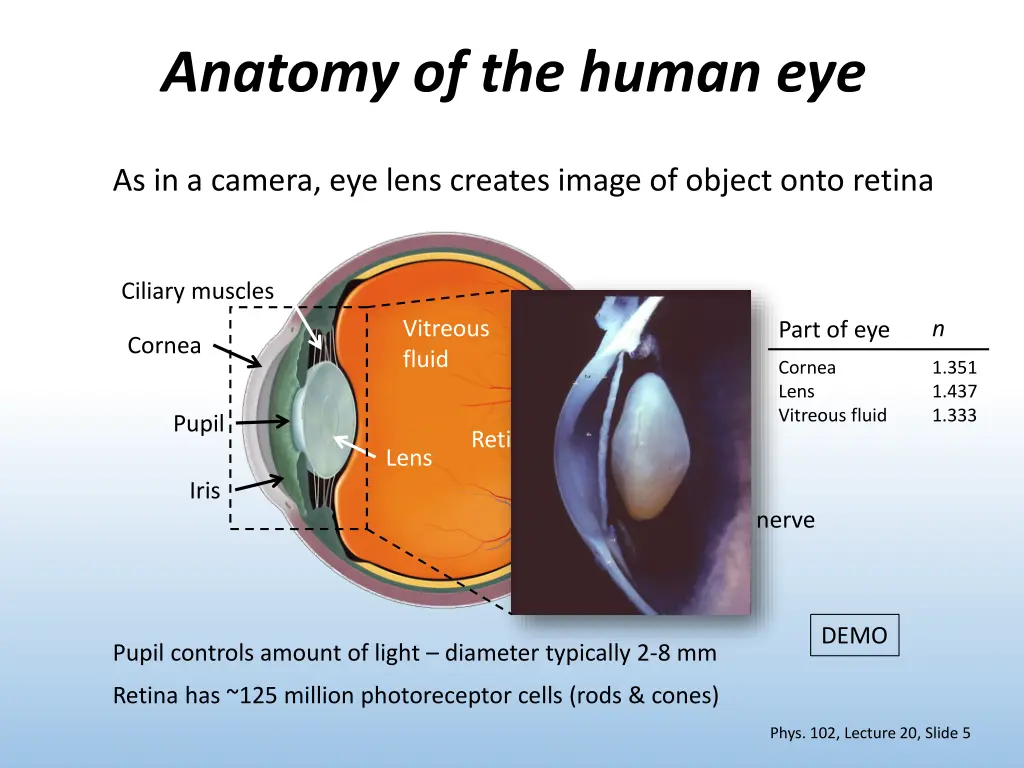 Anatomy of the human eye

As in a camera, eye lens creates image of object onto retina

Ciliary muscles

Cornea

Pupil

Iris

Vitreous fluid

Lens

Reti

nerve

| Part of eye | $n$ |
|---|---|
| Cornea | 1.351 |
| Lens | 1.437 |
| Vitreous fluid | 1.333 |

DEMO

Pupil controls amount of light – diameter typically 2-8 mm

Retina has ~125 million photoreceptor cells (rods & cones)

Phys. 102, Lecture 20, Slide 5